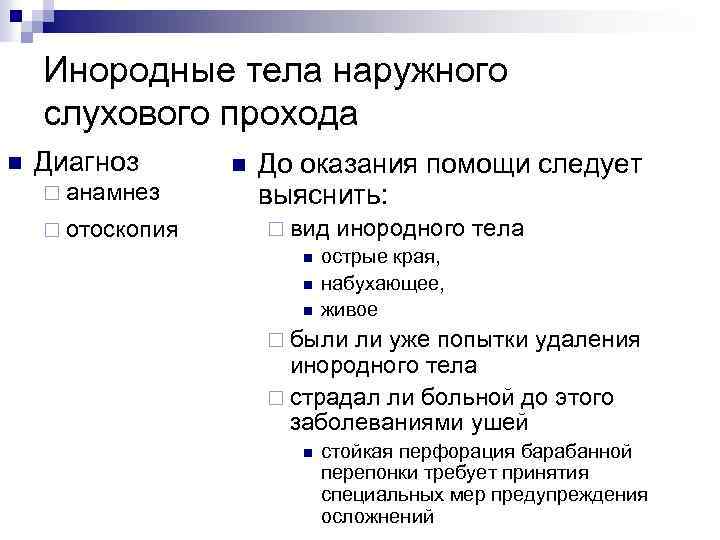 Инородные тела наружного слухового прохода

Диагноз
анамнез
отоскопия

До оказания помощи следует выяснить:
вид инородного тела
острые края,
набухающее,
живое
были ли уже попытки удаления инородного тела
страдал ли больной до этого заболеваниями ушей
стойкая перфорация барабанной перепонки требует принятия специальных мер предупреждения осложнений